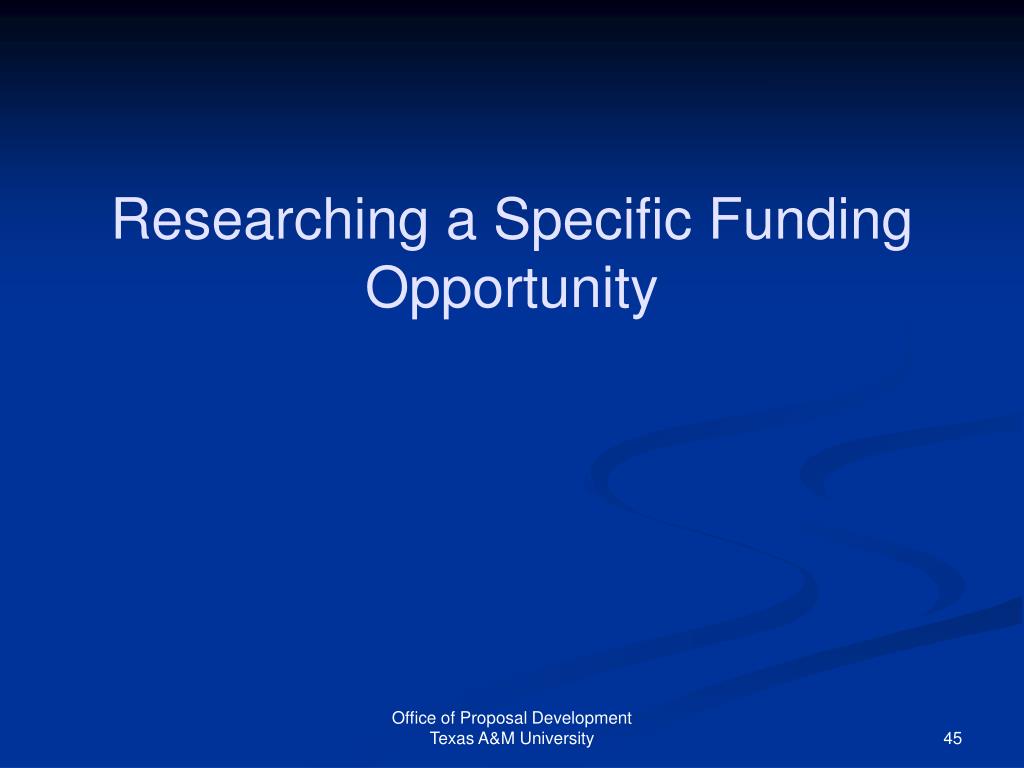 Researching a Specific Funding Opportunity

Office of Proposal Development
Texas A&M University

45